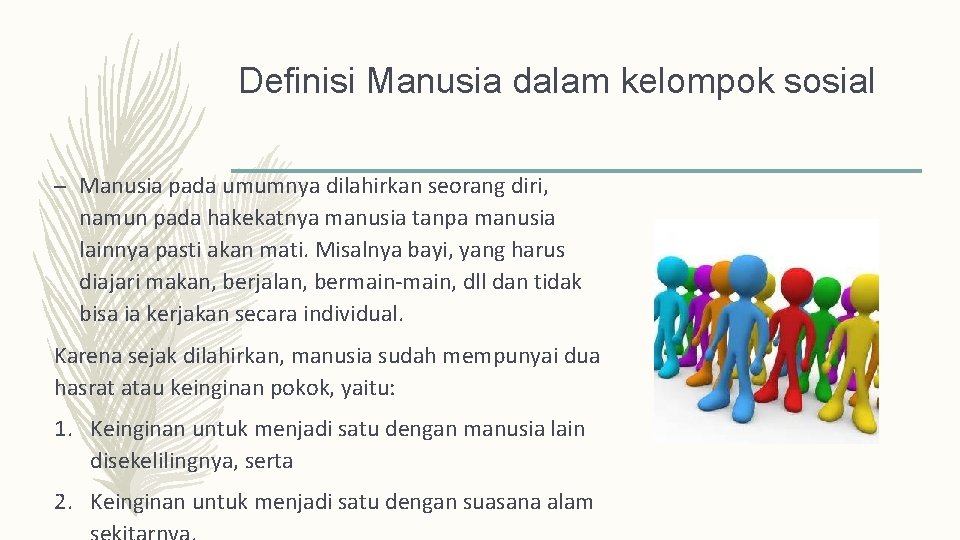 Definisi Manusia dalam kelompok sosial

– Manusia pada umumnya dilahirkan seorang diri, namun pada hakekatnya manusia tanpa manusia lainnya pasti akan mati. Misalnya bayi, yang harus diajari makan, berjalan, bermain-main, dll dan tidak bisa ia kerjakan secara individual.

Karena sejak dilahirkan, manusia sudah mempunyai dua hasrat atau keinginan pokok, yaitu:

1. Keinginan untuk menjadi satu dengan manusia lain disekelilingnya, serta

2. Keinginan untuk menjadi satu dengan suasana alam sekitarnya.